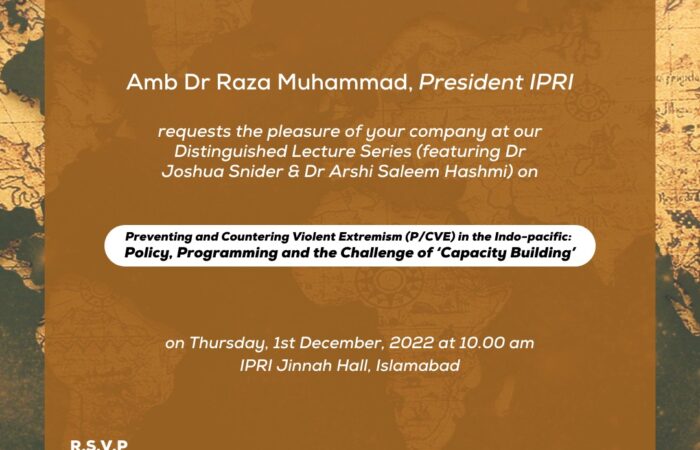 Amb Dr Raza Muhammad, President IPRI

requests the pleasure of your company at our Distinguished Lecture Series (featuring Dr Joshua Snider & Dr Arshi Saleem Hashmi) on

Preventing and Countering Violent Extremism (P/CVE) in the Indo-pacific: Policy, Programming and the Challenge of 'Capacity Building'

on Thursday, 1st December, 2022 at 10.00 am
IPRI Jinnah Hall, Islamabad

R.S.V.P